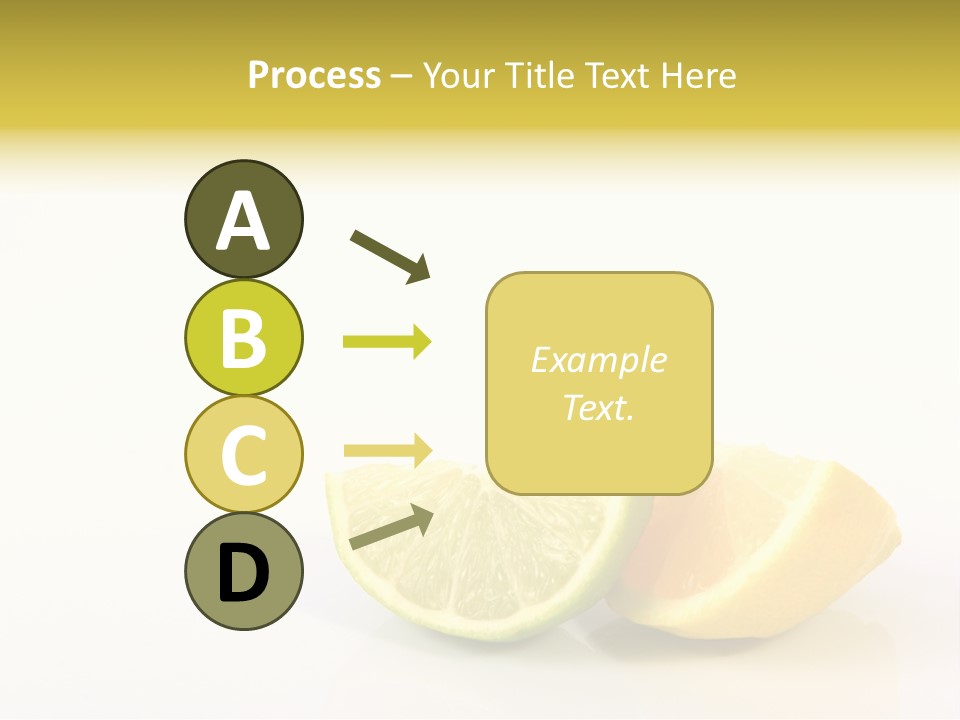 Process – Your Title Text Here

A

B

C

D

Example Text.